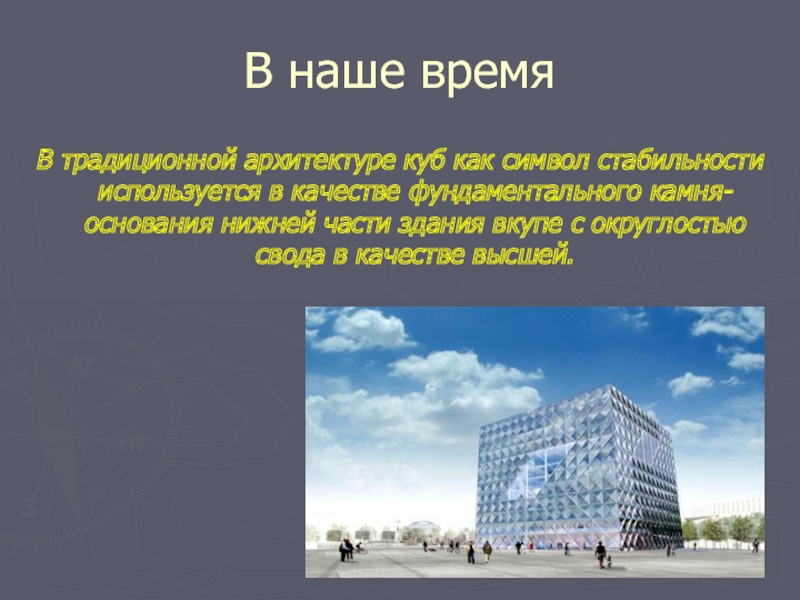 В наше время

В традиционной архитектуре куб как символ стабильности используется в качестве фундаментального камня-основания нижней части здания вкупе с округлостью свода в качестве высшей.